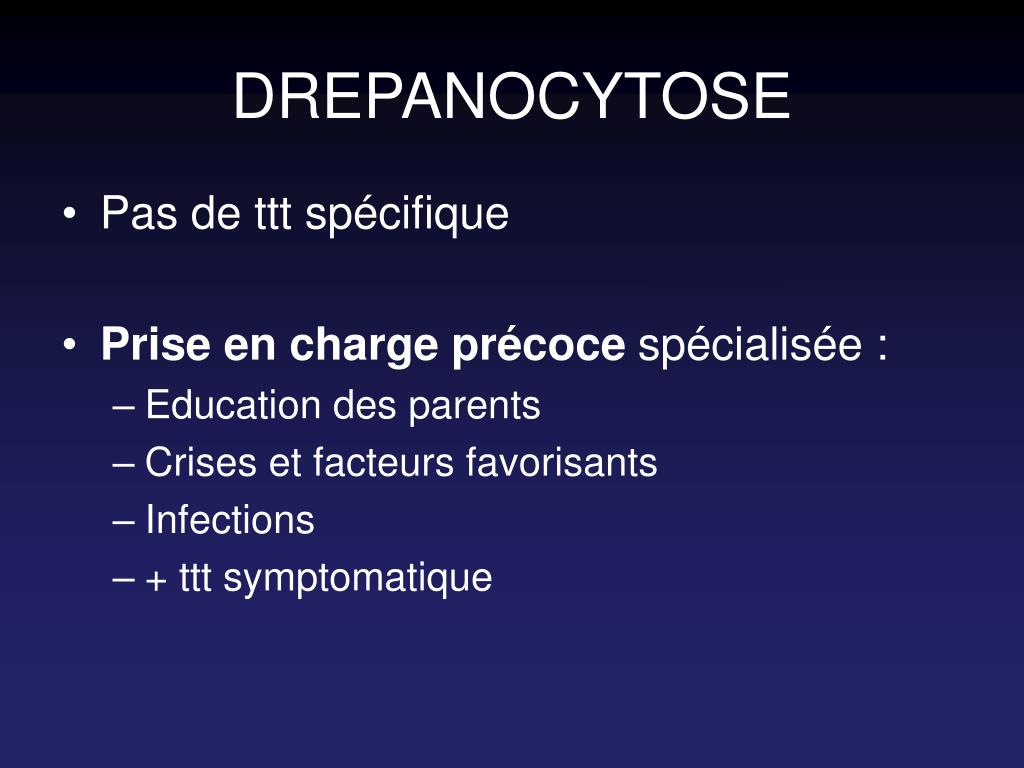 DREPANOCYTOSE

• Pas de ttt spécifique

• Prise en charge précoce spécialisée :
– Education des parents
– Crises et facteurs favorisants
– Infections
– + ttt symptomatique